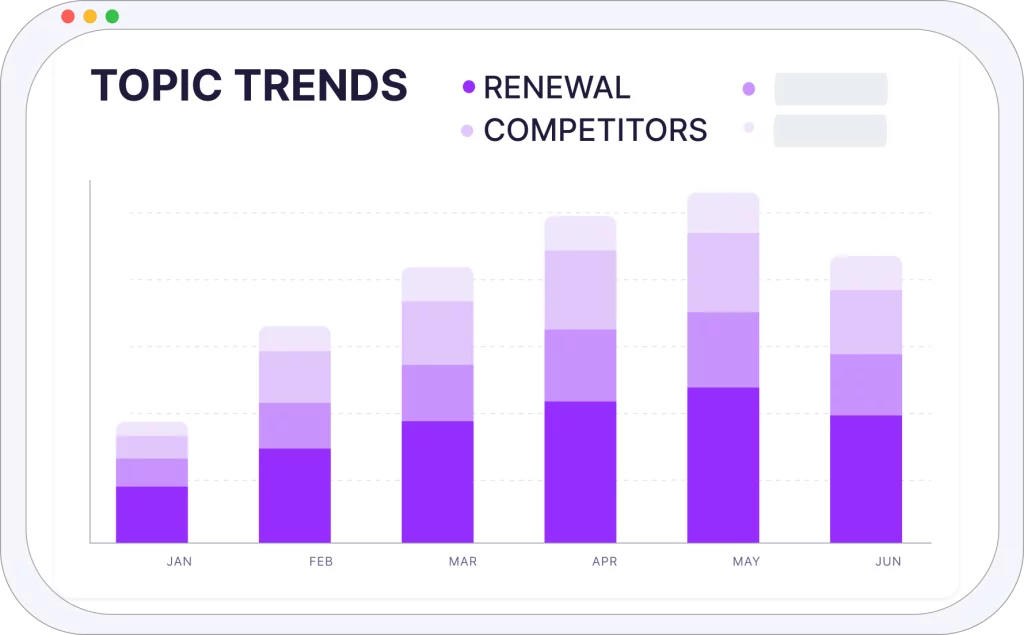 TOPIC TRENDS

RENEWAL
COMPETITORS

JAN FEB MAR APR MAY JUN